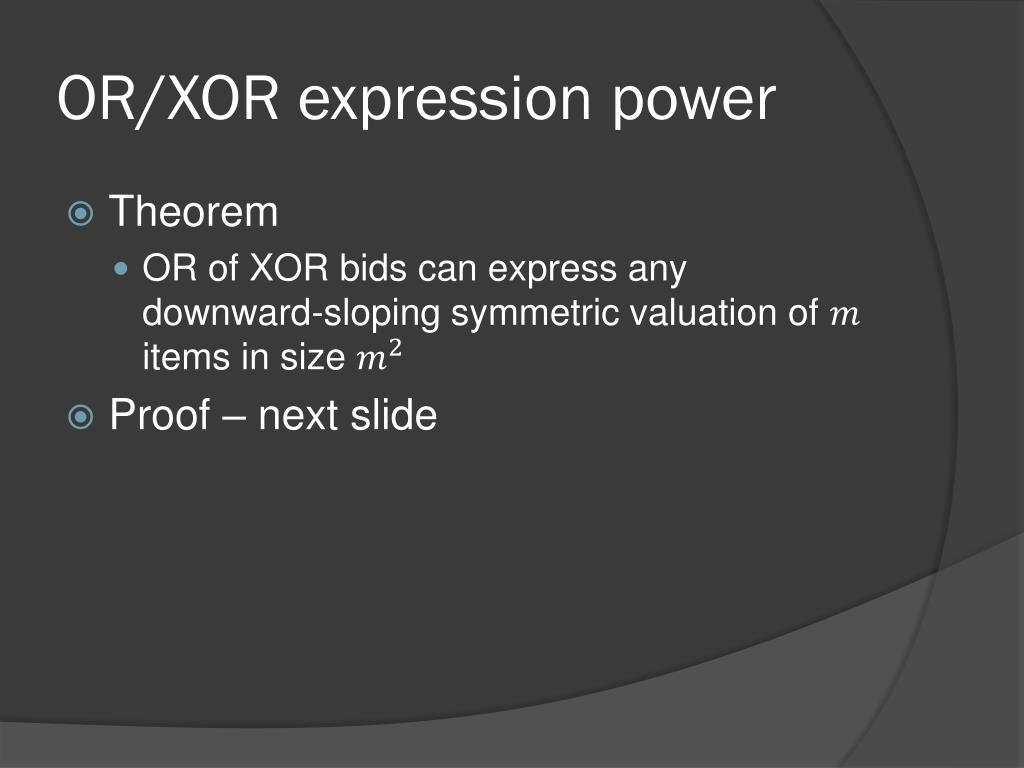 OR/XOR expression power

Theorem

OR of XOR bids can express any downward-sloping symmetric valuation of $m$ items in size $m^2$

Proof – next slide